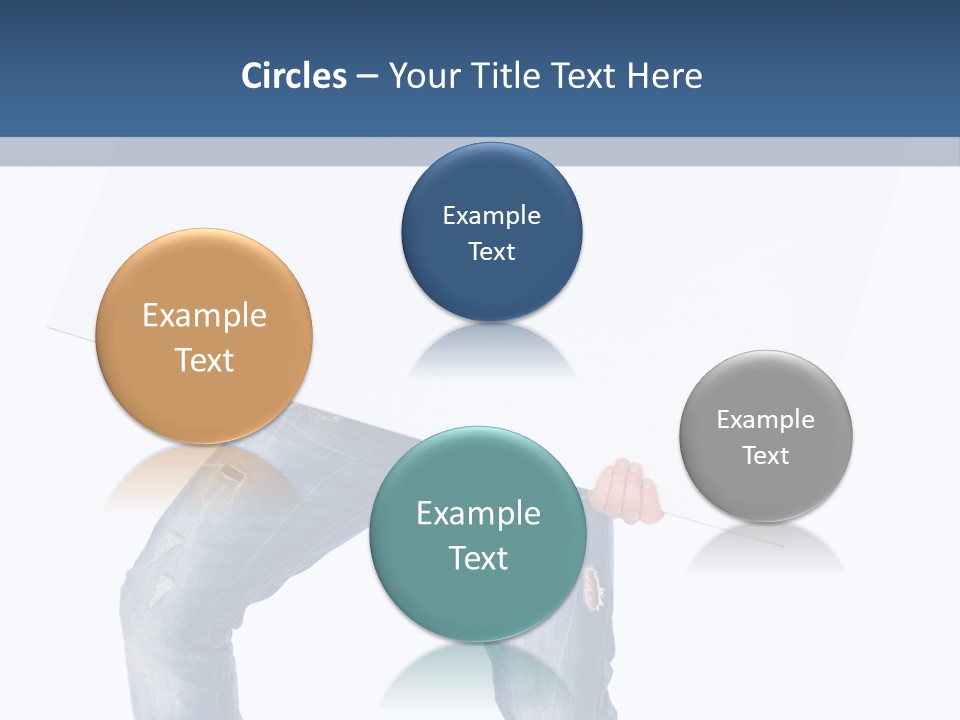 Circles – Your Title Text Here

Example Text

Example Text

Example Text

Example Text